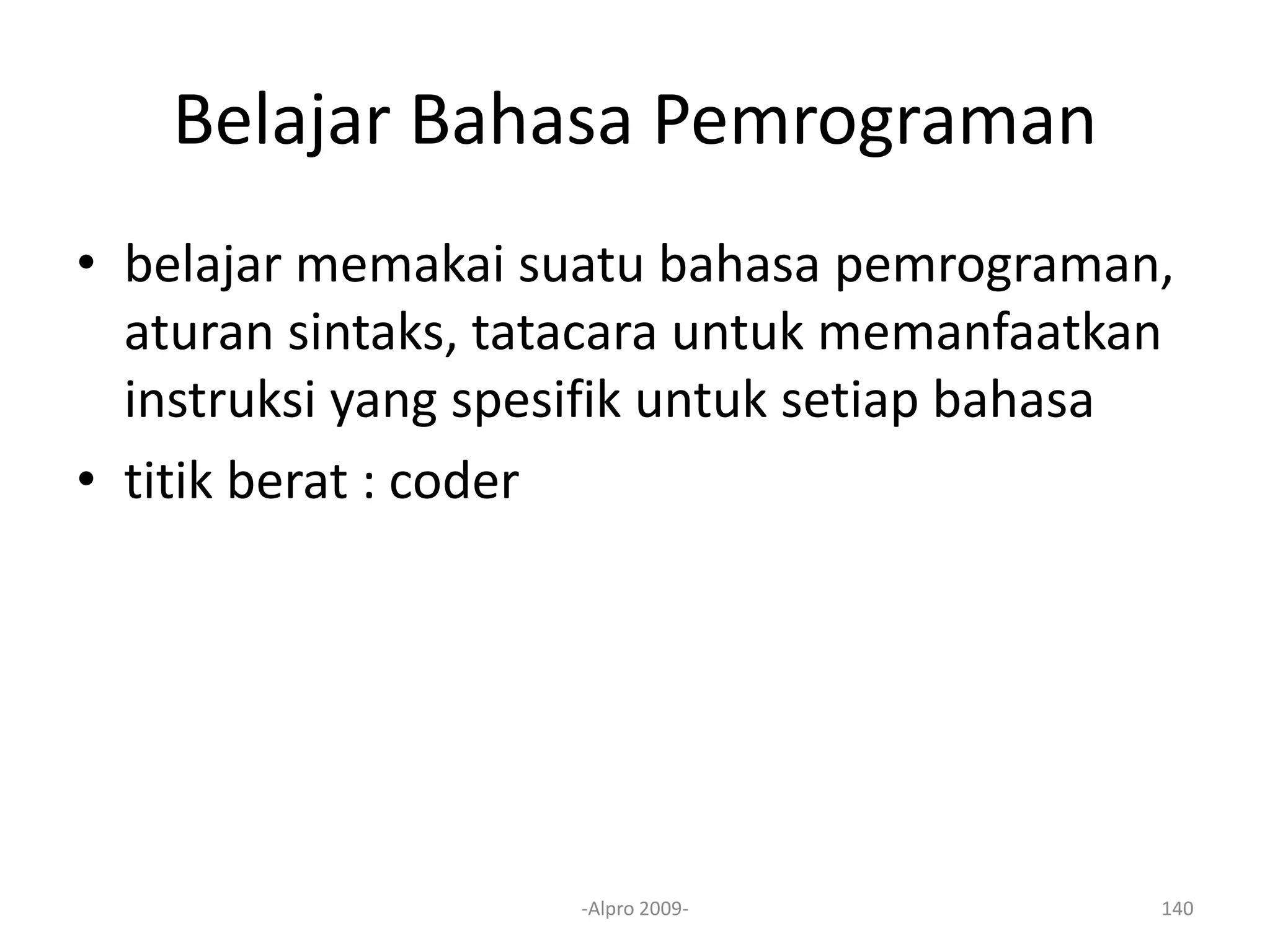 Belajar Bahasa Pemrograman

• belajar memakai suatu bahasa pemrograman, aturan sintaks, tatacara untuk memanfaatkan instruksi yang spesifik untuk setiap bahasa

• titik berat : coder

-Alpro 2009-

140